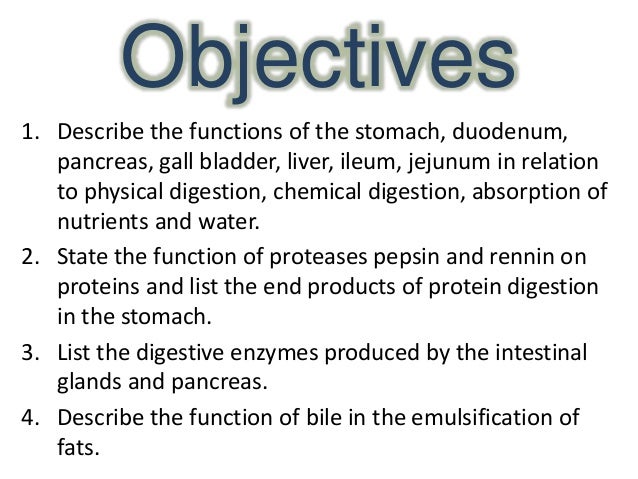 Objectives

1. Describe the functions of the stomach, duodenum, pancreas, gall bladder, liver, ileum, jejunum in relation to physical digestion, chemical digestion, absorption of nutrients and water.
2. State the function of proteases pepsin and rennin on proteins and list the end products of protein digestion in the stomach.
3. List the digestive enzymes produced by the intestinal glands and pancreas.
4. Describe the function of bile in the emulsification of fats.